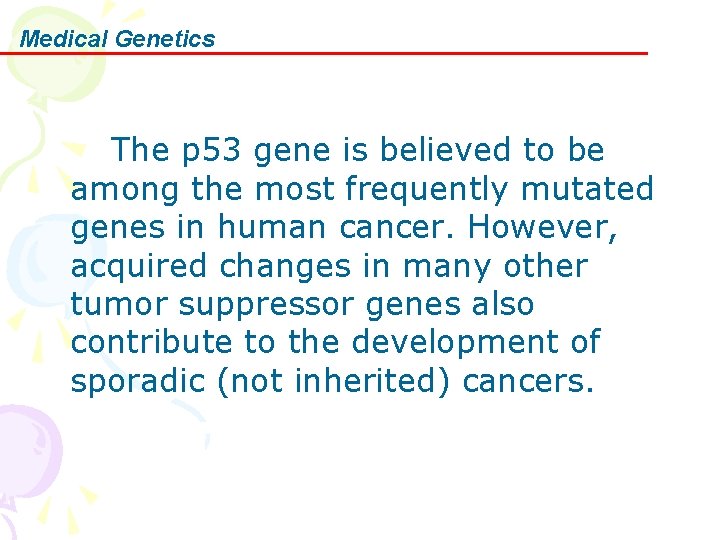 Medical Genetics

The p53 gene is believed to be among the most frequently mutated genes in human cancer. However, acquired changes in many other tumor suppressor genes also contribute to the development of sporadic (not inherited) cancers.